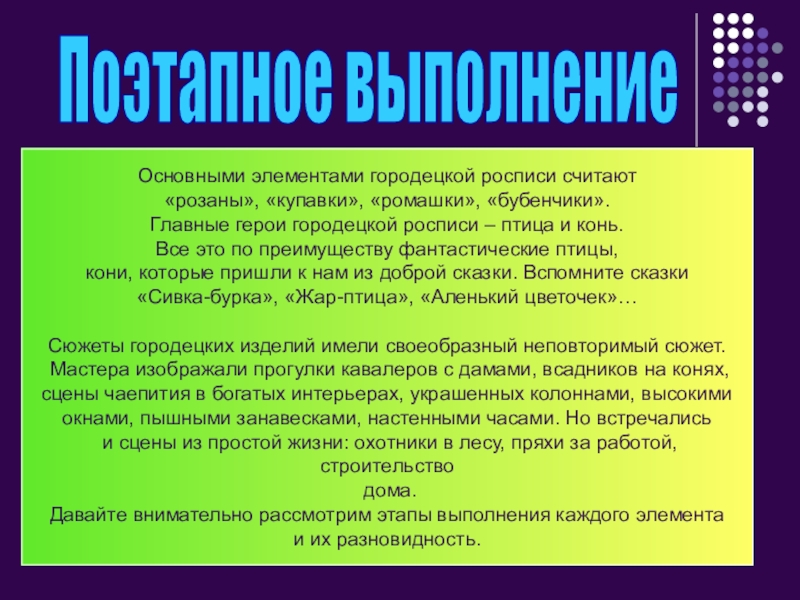 Поэтапное выполнение

Основными элементами городецкой росписи считают «розаны», «купавки», «ромашки», «бубенчики». Главные герои городецкой росписи – птица и конь. Все это по преимуществу фантастические птицы, кони, которые пришли к нам из доброй сказки. Вспомните сказки «Сивка-бурка», «Жар-птица», «Аленький цветочек»…

Сюжеты городецких изделий имели своеобразный неповторимый сюжет. Мастера изображали прогулки кавалеров с дамами, всадников на конях, сцены чаепития в богатых интерьерах, украшенных колоннами, высокими окнами, пышными занавесками, настенными часами. Но встречались и сцены из простой жизни: охотники в лесу, пряхи за работой, строительство дома.
Давайте внимательно рассмотрим этапы выполнения каждого элемента и их разновидность.